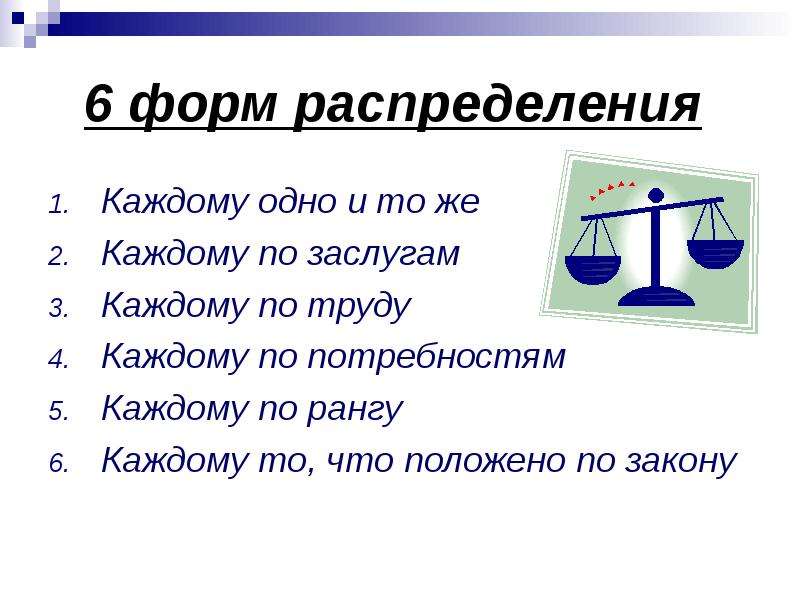 6 форм распределения

1. Каждому одно и то же
2. Каждому по заслугам
3. Каждому по труду
4. Каждому по потребностям
5. Каждому по рангу
6. Каждому то, что положено по закону